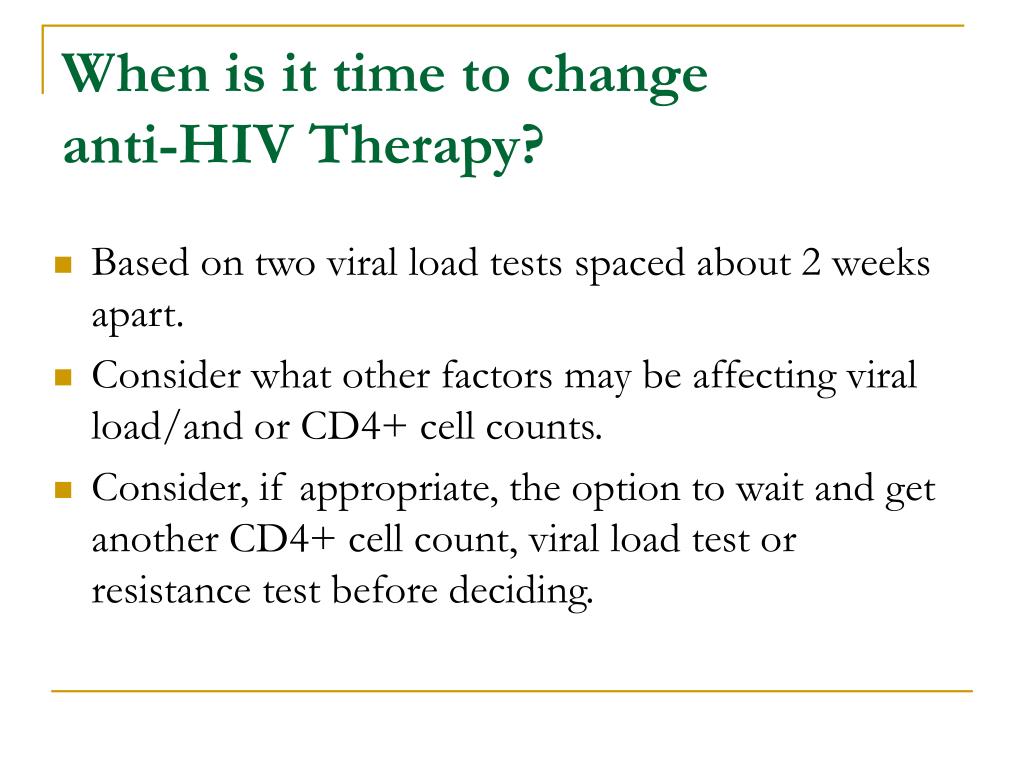 When is it time to change anti-HIV Therapy?

Based on two viral load tests spaced about 2 weeks apart.

Consider what other factors may be affecting viral load/and or CD4+ cell counts.

Consider, if appropriate, the option to wait and get another CD4+ cell count, viral load test or resistance test before deciding.